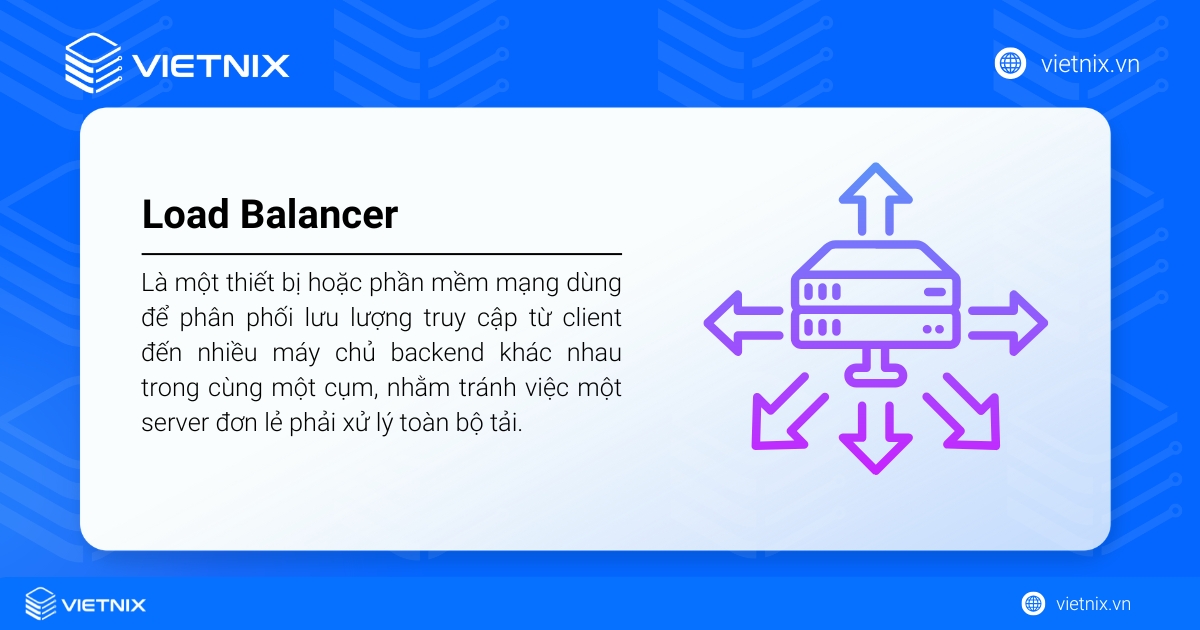 VIETNIX

vietnix.vn

Load Balancer

Là một thiết bị hoặc phần mềm mạng dùng để phân phối lưu lượng truy cập từ client đến nhiều máy chủ backend khác nhau trong cùng một cụm, nhằm tránh việc một server đơn lẻ phải xử lý toàn bộ tải.

VIETNIX

vietnix.vn